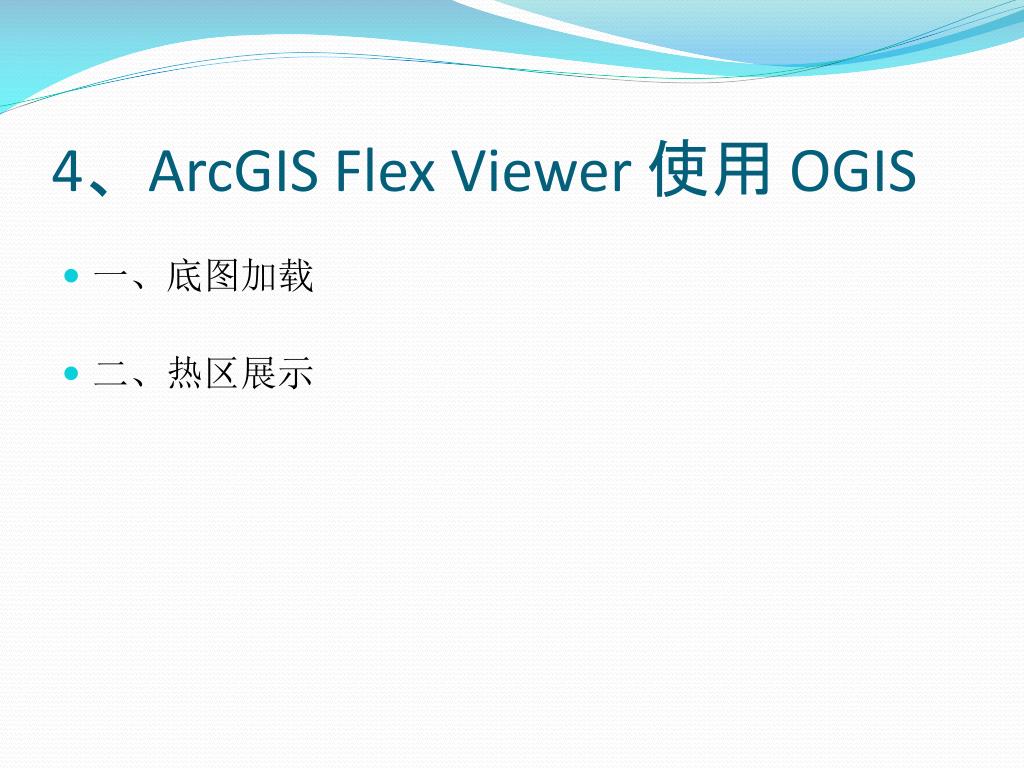 4、ArcGIS Flex Viewer 使用 OGIS

一、底图加载

二、热区展示